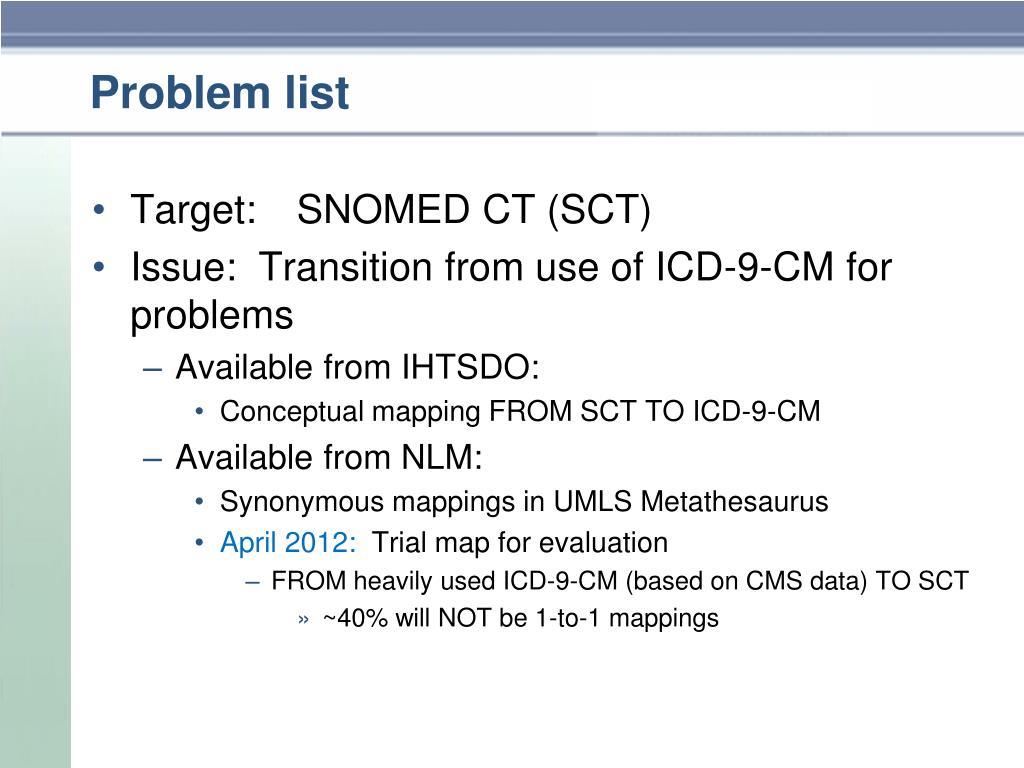 Problem list

• Target: SNOMED CT (SCT)
• Issue: Transition from use of ICD-9-CM for problems
– Available from IHTSDO:
• Conceptual mapping FROM SCT TO ICD-9-CM
– Available from NLM:
• Synonymous mappings in UMLS Metathesaurus
• April 2012: Trial map for evaluation
– FROM heavily used ICD-9-CM (based on CMS data) TO SCT
» ~40% will NOT be 1-to-1 mappings